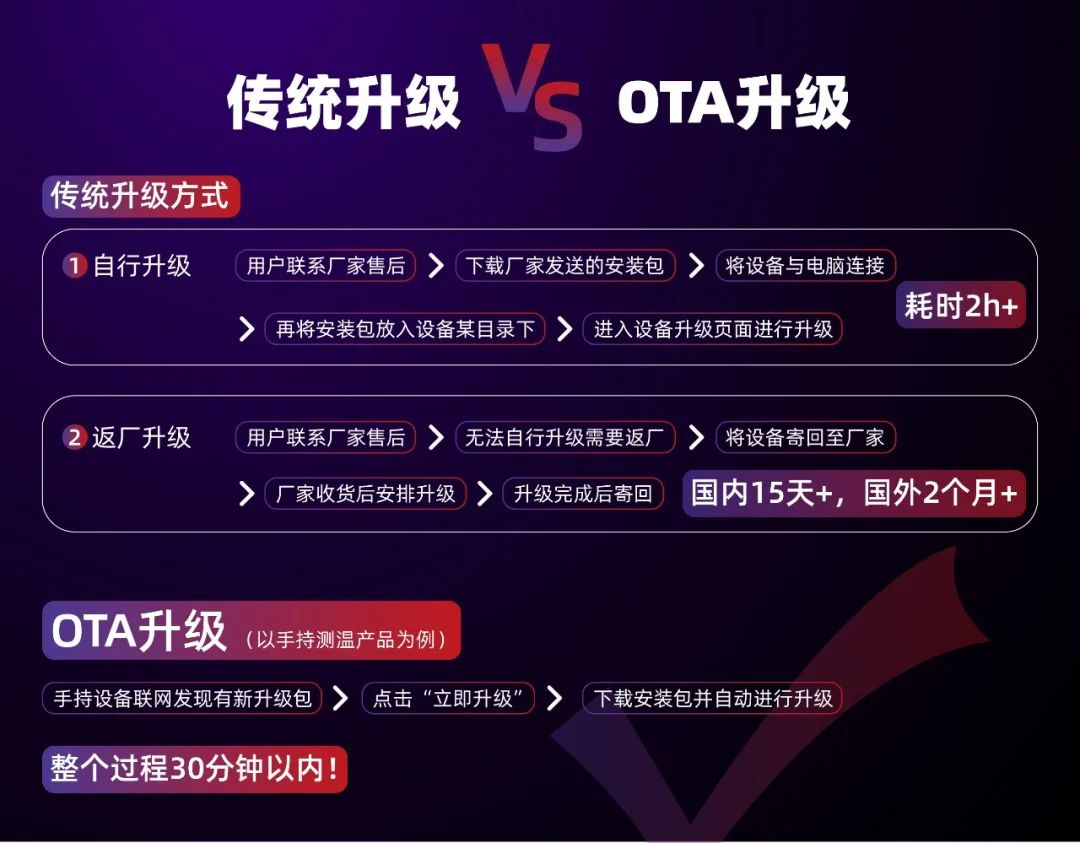 传统升级 VS OTA升级

传统升级方式

1 自行升级
用户联系厂家售后 > 下载厂家发送的安装包 > 将设备与电脑连接
> 再将安装包放入设备某目录下 > 进入设备升级页面进行升级
耗时2h+

2 返厂升级
用户联系厂家售后 > 无法自行升级需要返厂 > 将设备寄回至厂家
> 厂家收货后安排升级 > 升级完成后寄回
国内15天+，国外2个月+

OTA升级（以手持测温产品为例）

手持设备联网发现有新升级包 > 点击“立即升级” > 下载安装包并自动进行升级

整个过程30分钟以内！